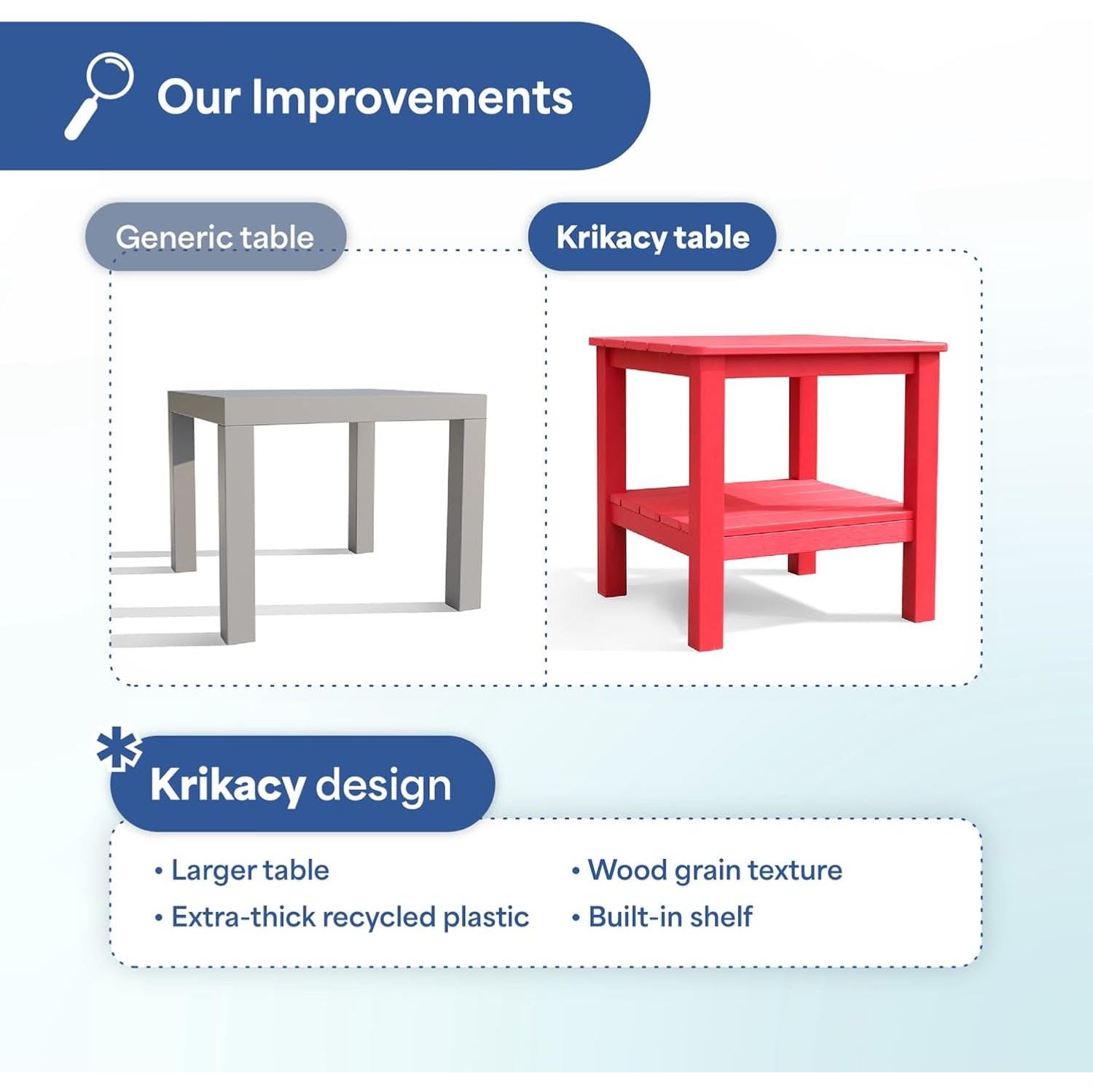 Our Improvements

Generic table

Krikacy table

Krikacy design

• Larger table
• Extra-thick recycled plastic

• Wood grain texture
• Built-in shelf